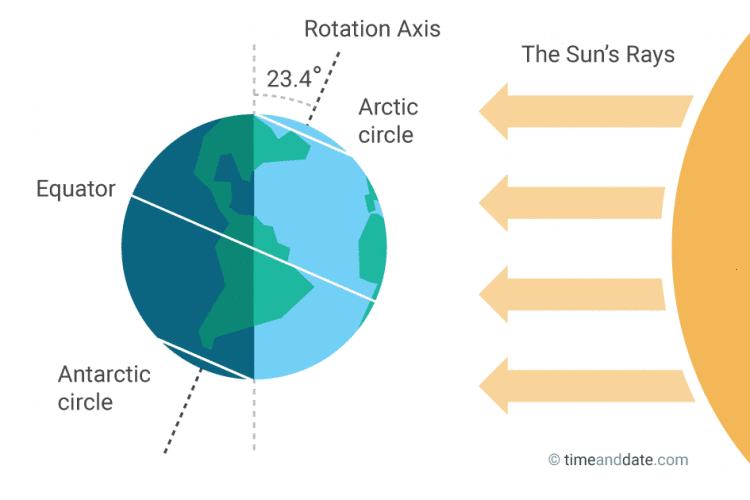 Rotation Axis

23.4°

The Sun's Rays

Arctic circle

Equator

Antarctic circle

© timeanddate.com